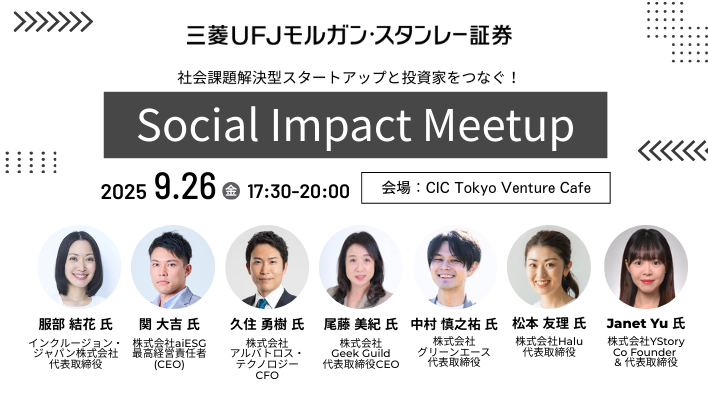 三菱UFJモルガン・スタンレー証券

社会課題解決型スタートアップと投資家をつなぐ！

Social Impact Meetup

2025 9.26 金 17:30-20:00

会場：CIC Tokyo Venture Cafe

服部 結花 氏
インクルージョン・ジャパン株式会社 代表取締役

関 大吉 氏
株式会社aiESG 最高経営責任者 (CEO)

久住 勇樹 氏
株式会社 アルバトロス・テクノロジー CFO

尾藤 美紀 氏
株式会社 Geek Guild 代表取締役CEO

中村 慎之祐 氏
株式会社 グリーンエース 代表取締役

松本 友理 氏
株式会社Halu 代表取締役

Janet Yu 氏
株式会社YStory Co Founder & 代表取締役